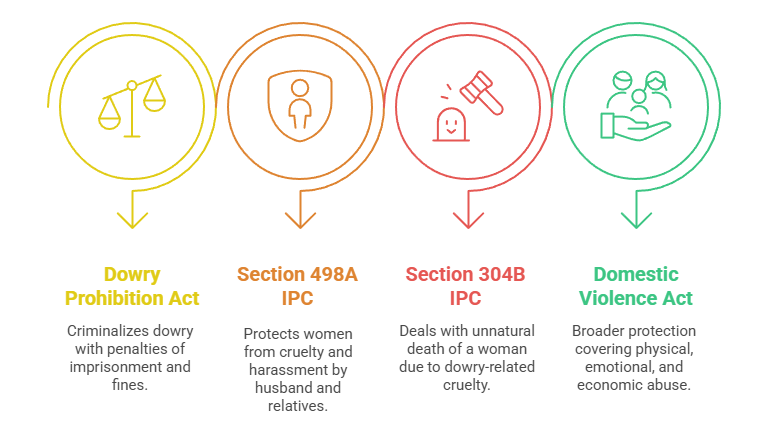 Dowry Prohibition Act

Criminalizes dowry with penalties of imprisonment and fines.

Section 498A IPC

Protects women from cruelty and harassment by husband and relatives.

Section 304B IPC

Deals with unnatural death of a woman due to dowry-related cruelty.

Domestic Violence Act

Broader protection covering physical, emotional, and economic abuse.